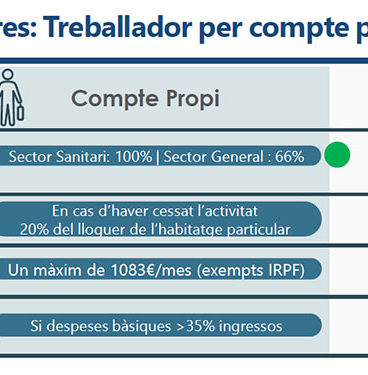 res: Treballador per compte p

Compte Propi

Sector Sanitari: 100% | Sector General : 66%

En cas d'haver cessat l'activitat
20% del lloguer de l'habitatge particular

Un màxim de 1083€/mes (exempts IRPF)

Si despeses bàsiques >35% ingressos